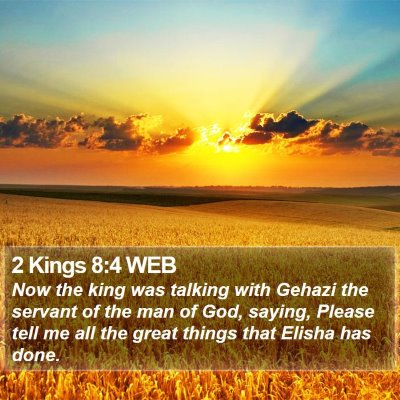 2 Kings 8:4 WEB

Now the king was talking with Gehazi the servant of the man of God, saying, Please tell me all the great things that Elisha has done.